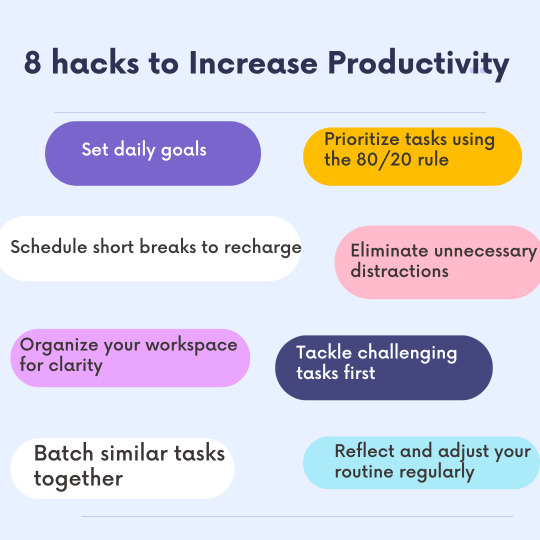 8 hacks to Increase Productivity

Set daily goals

Prioritize tasks using the 80/20 rule

Schedule short breaks to recharge

Eliminate unnecessary distractions

Organize your workspace for clarity

Tackle challenging tasks first

Batch similar tasks together

Reflect and adjust your routine regularly